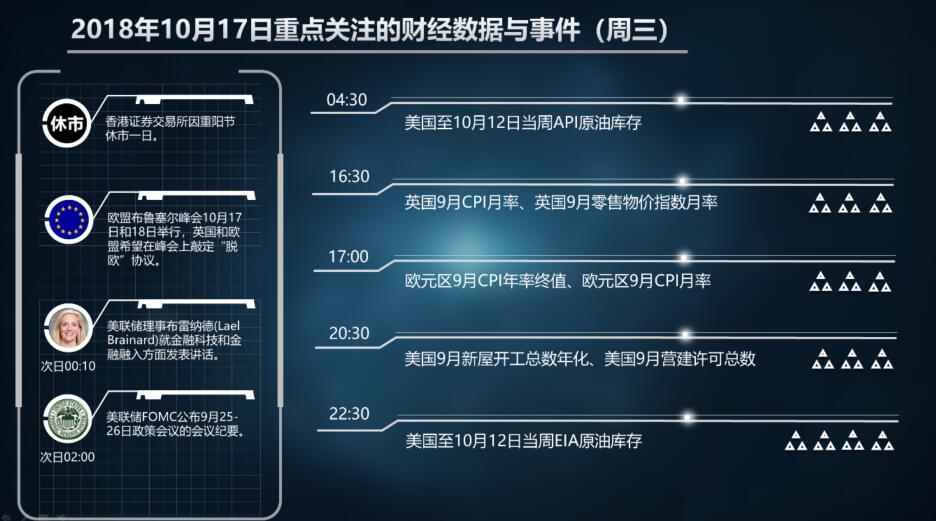 2018年10月17日重点关注的财经数据与事件（周三）

休市

香港证券交易所因重阳节休市一日。

欧盟布鲁塞尔峰会10月17日和18日举行，英国和欧盟希望在峰会上敲定“脱欧”协议。

美联储理事布雷纳德(Lael Brainard)就金融科技和金融融入方面发表讲话。

次日00:10

美联储FOMC公布9月25-26日政策会议的会议纪要。

次日02:00

04:30
美国至10月12日当周API原油库存

16:30
英国9月CPI月率、英国9月零售物价指数月率

17:00
欧元区9月CPI年率终值、欧元区9月CPI月率

20:30
美国9月新屋开工总数年化、美国9月营建许可总数

22:30
美国至10月12日当周EIA原油库存